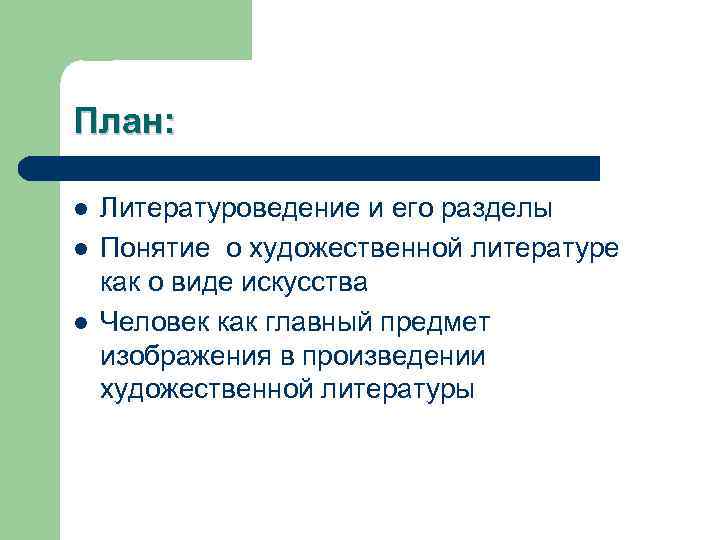 План:

- Литературоведение и его разделы
- Понятие о художественной литературе как о виде искусства
- Человек как главный предмет изображения в произведении художественной литературы